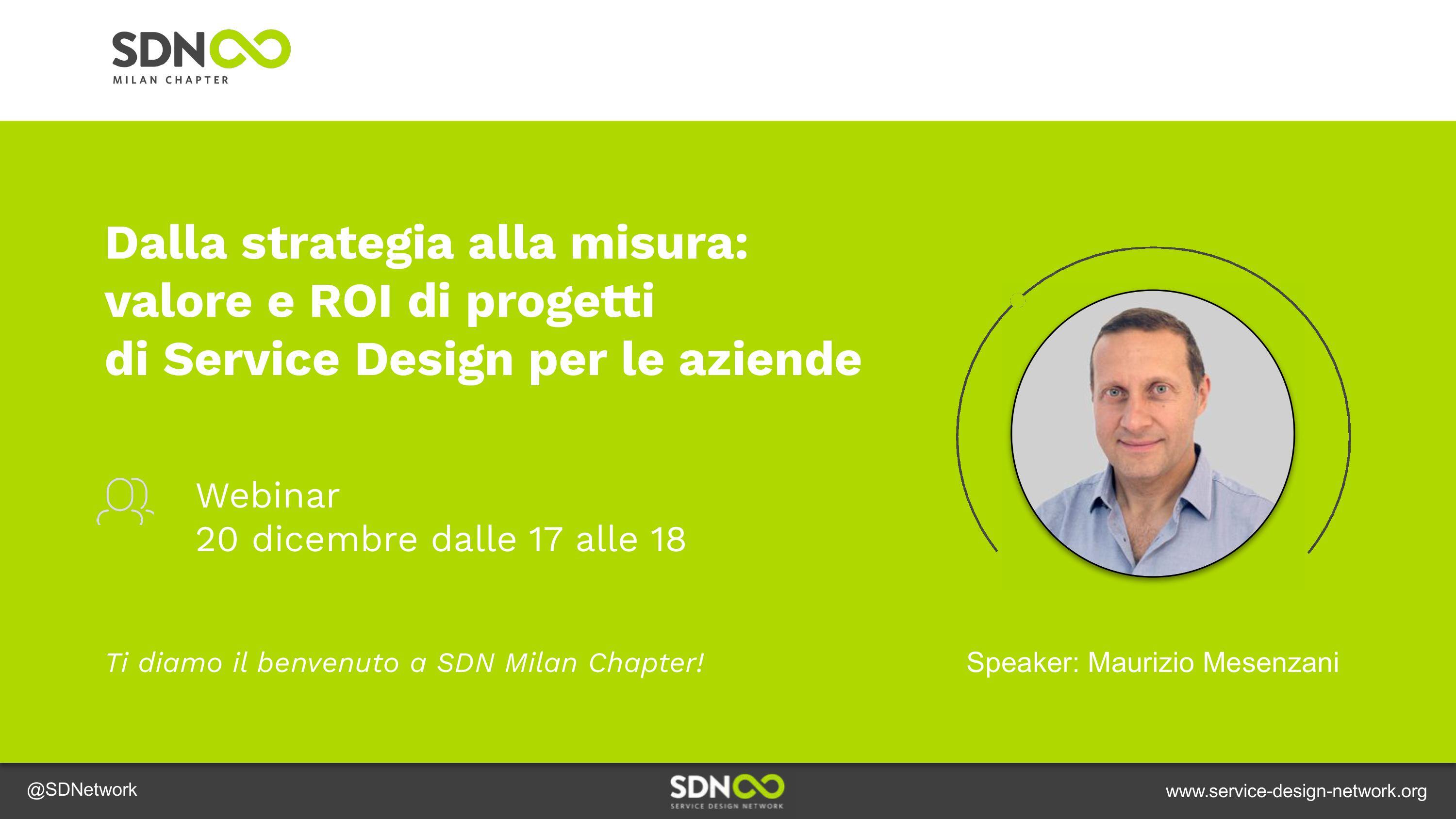 SDN
MILAN CHAPTER

Dalla strategia alla misura: valore e ROI di progetti di Service Design per le aziende

Webinar
20 dicembre dalle 17 alle 18

Ti diamo il benvenuto a SDN Milan Chapter!

Speaker: Maurizio Mesenzani

@SDNetwork

SDN
SERVICE DESIGN NETWORK

www.service-design-network.org